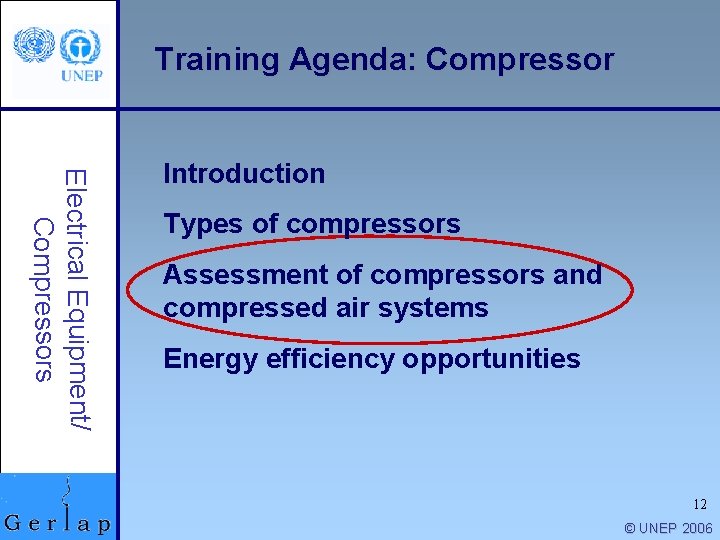 UNEP

Training Agenda: Compressor

Electrical Equipment/ Compressors

Introduction

Types of compressors

Assessment of compressors and compressed air systems

Energy efficiency opportunities

Gerlap

12

© UNEP 2006